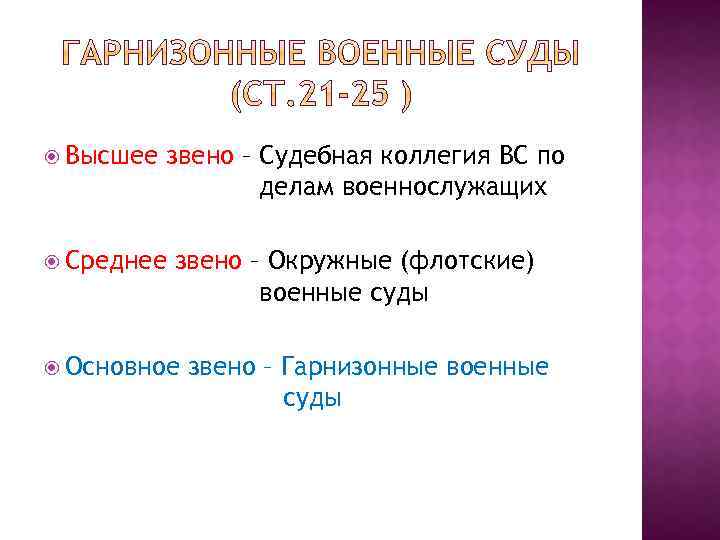 ГАРНИЗОННЫЕ ВОЕННЫЕ СУДЫ (СТ.21-25 )

Высшее звено – Судебная коллегия ВС по делам военнослужащих

Среднее звено – Окружные (флотские) военные суды

Основное звено – Гарнизонные военные суды